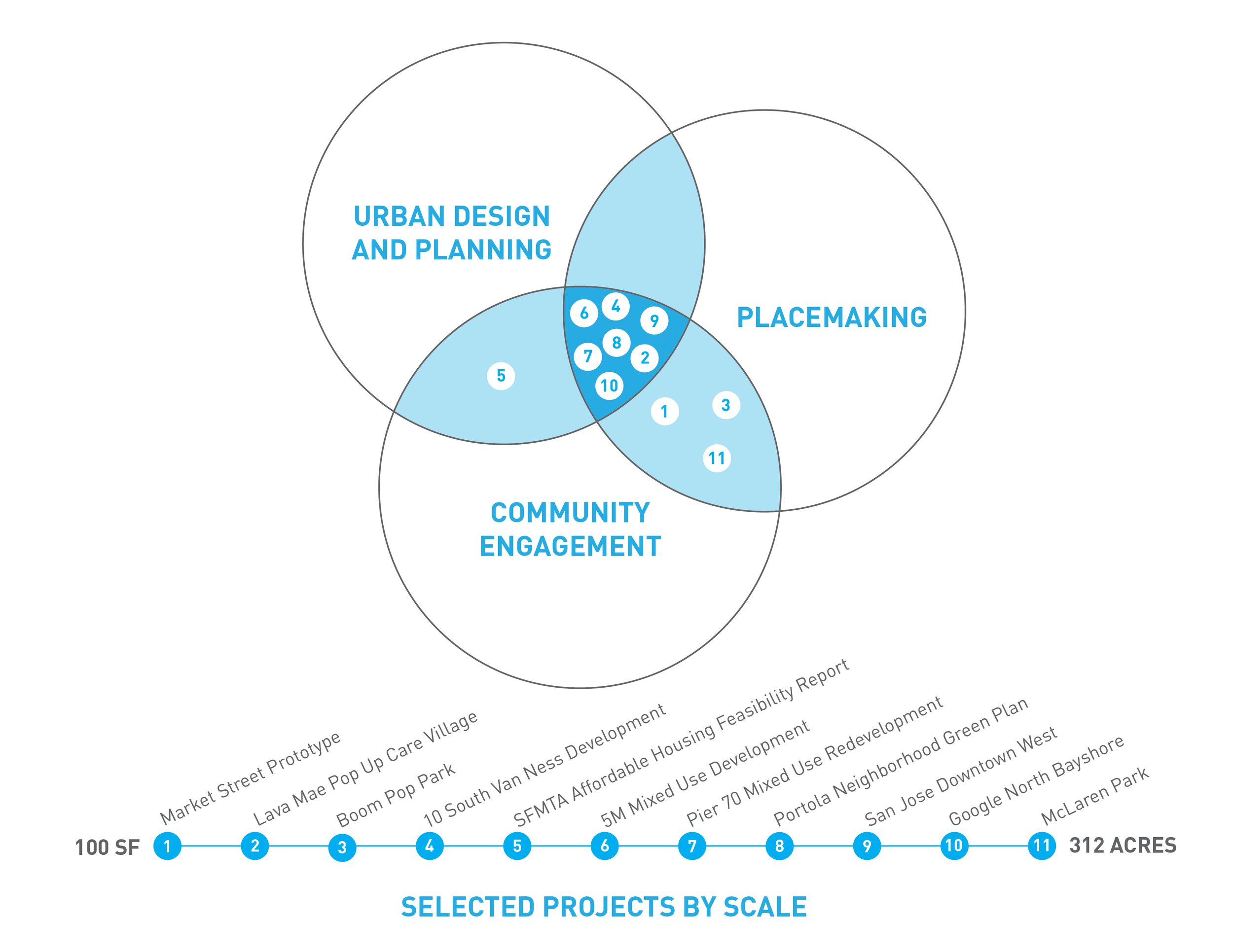 URBAN DESIGN AND PLANNING

PLACEMAKING

COMMUNITY ENGAGEMENT

6 4 9 8 7 2 10 5 1 3 11

Market Street Prototype
Lava Mae Pop Up Care Village
Boom Pop Park
10 South Van Ness Development
SFMTA Affordable Housing Feasibility Report
5M Mixed Use Development
Pier 70 Mixed Use Redevelopment
Portola Neighborhood Green Plan
San Jose Downtown West
Google North Bayshore
McLaren Park

100 SF 1 2 3 4 5 6 7 8 9 10 11 312 ACRES

SELECTED PROJECTS BY SCALE